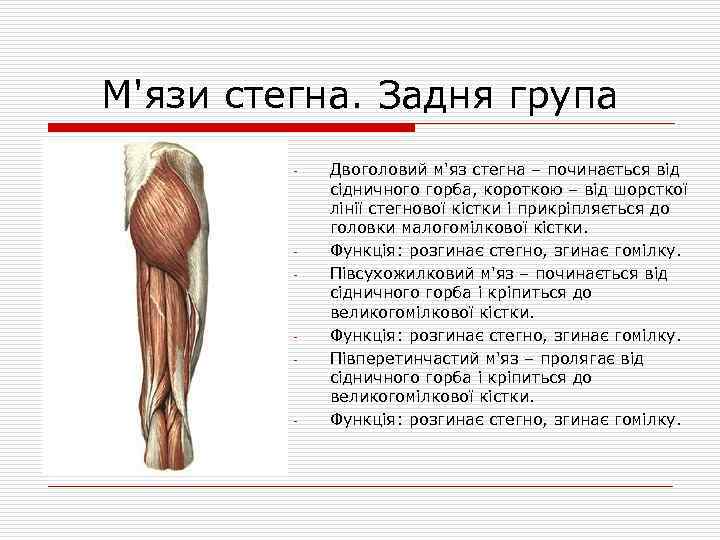 М'язи стегна. Задня група

- Двоголовий м'яз стегна – починається від сідничного горба, короткою – від шорсткої лінії стегнової кістки і прикріпляється до головки малогомілкової кістки.
- Функція: розгинає стегно, згинає гомілку.
- Півсухожилковий м'яз – починається від сідничного горба і кріпиться до великогомілкової кістки.
- Функція: розгинає стегно, згинає гомілку.
- Півперетинчастий м'яз – пролягає від сідничного горба і кріпиться до великогомілкової кістки.
- Функція: розгинає стегно, згинає гомілку.